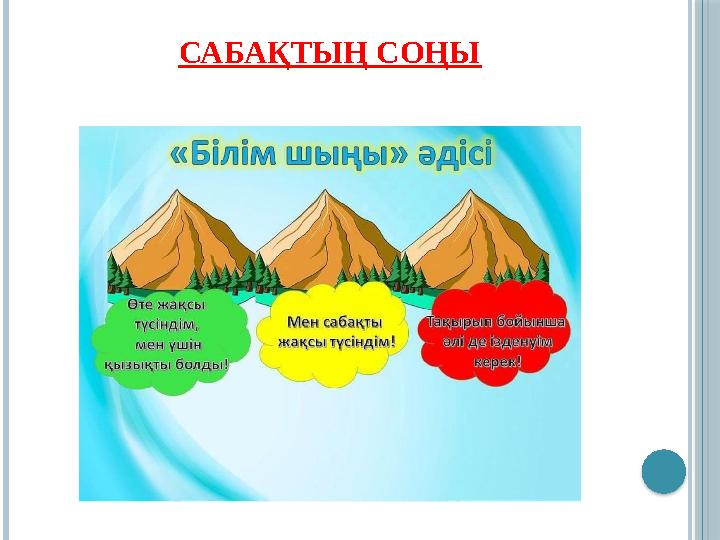 САБАҚТЫҢ СОҢЫ

«Білім шыңы» әдісі

Өте жақсы түсіндім, мен үшін қызықты болды!

Мен сабақты жақсы түсіндім!

Тақырып бойынша әлі де ізденуім керек!